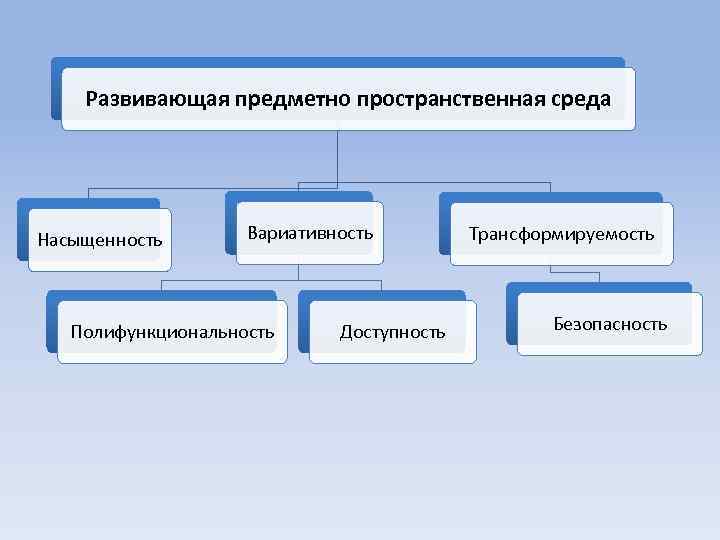 Развивающая предметно пространственная среда

Насыщенность

Вариативность

Трансформируемость

Полифункциональность

Доступность

Безопасность